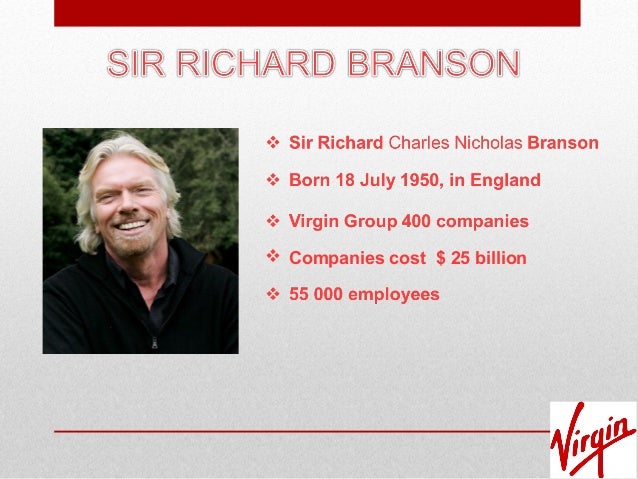 SIR RICHARD BRANSON

❖ Sir Richard Charles Nicholas Branson

❖ Born 18 July 1950, in England

❖ Virgin Group 400 companies

❖ Companies cost $ 25 billion

❖ 55 000 employees

Virgin